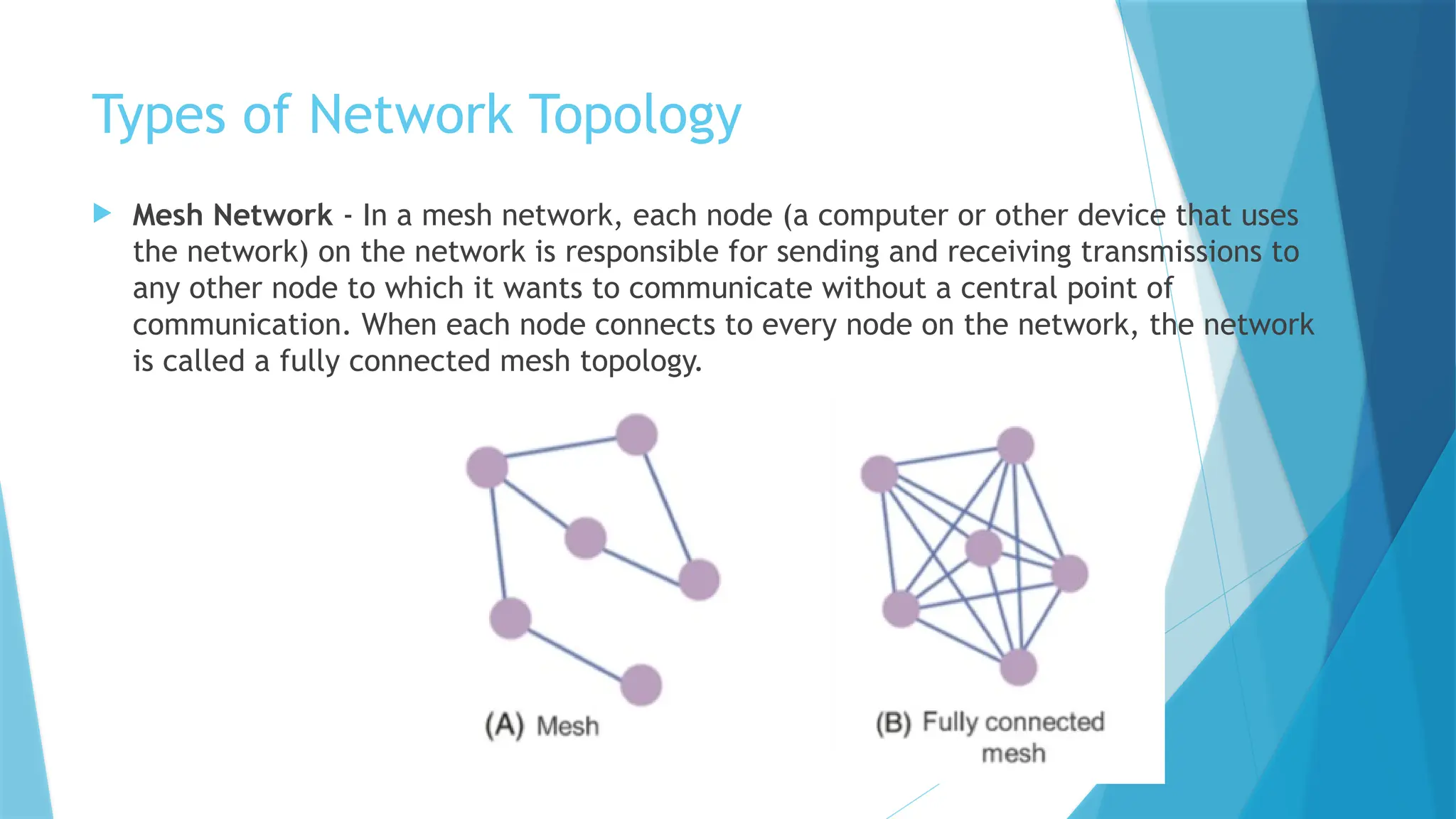 Types of Network Topology

Mesh Network - In a mesh network, each node (a computer or other device that uses the network) on the network is responsible for sending and receiving transmissions to any other node to which it wants to communicate without a central point of communication. When each node connects to every node on the network, the network is called a fully connected mesh topology.

(A) Mesh

(B) Fully connected mesh